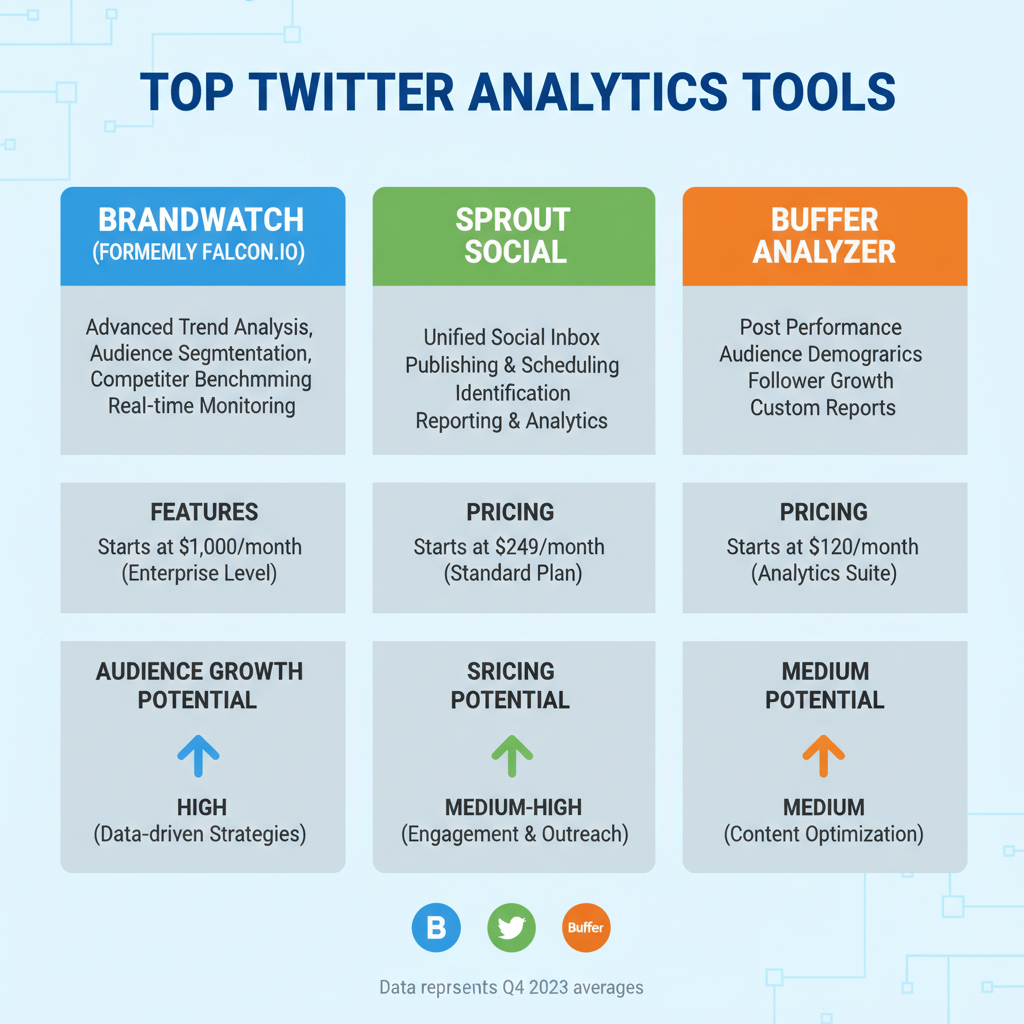 TOP TWITTER ANALYTICS TOOLS

BRANDWATCH
(FORMEMLY FALCON.IO)

Advanced Trend Analysis,
Audience Segmtentation,
Competiter Benchmming
Real-time Monitoring

FEATURES
Starts at $1,000/month
(Enterprise Level)

AUDIENCE GROWTH POTENTIAL

HIGH
(Data-driven Strategies)

SPROUT SOCIAL

Unified Social Inbox
Publishing & Scheduling
Identification
Reporting & Analytics

PRICING
Starts at $249/month
(Standard Plan)

SRICING POTENTIAL

MEDIUM-HIGH
(Engagement & Outreach)

BUFFER ANALYZER

Post Performance
Audience Demograrics
Follower Growth
Custom Reports

PRICING
Starts at $120/month
(Analytics Suite)

MEDIUM POTENTIAL

MEDIUM
(Content Optimization)

B

Buffer

Data reprsents Q4 2023 averages